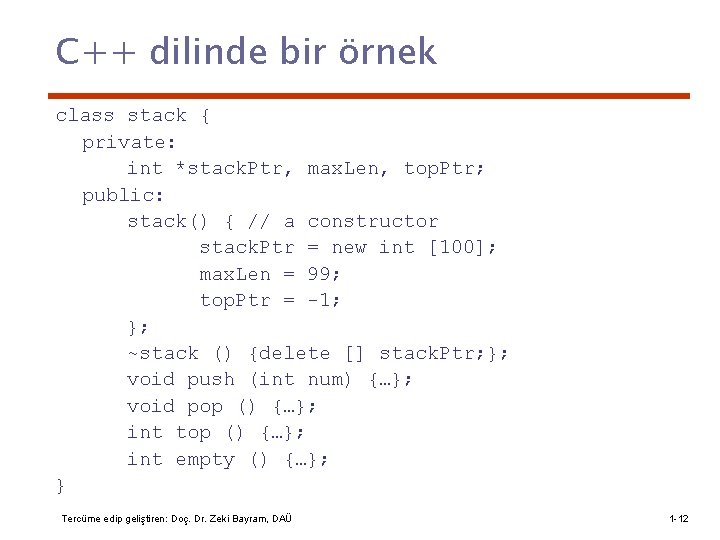 C++ dilinde bir örnek

class stack {
  private:
      int *stackPtr, maxLen, topPtr;
  public:
      stack() { // a constructor
            stackPtr = new int [100];
            maxLen = 99;
            topPtr = -1;
      };
      ~stack () {delete [] stackPtr;};
      void push (int num) {…};
      void pop () {…};
      int top () {…};
      int empty () {…};
}

Tercüme edip geliştiren: Doç. Dr. Zeki Bayram, DAÜ

1-12